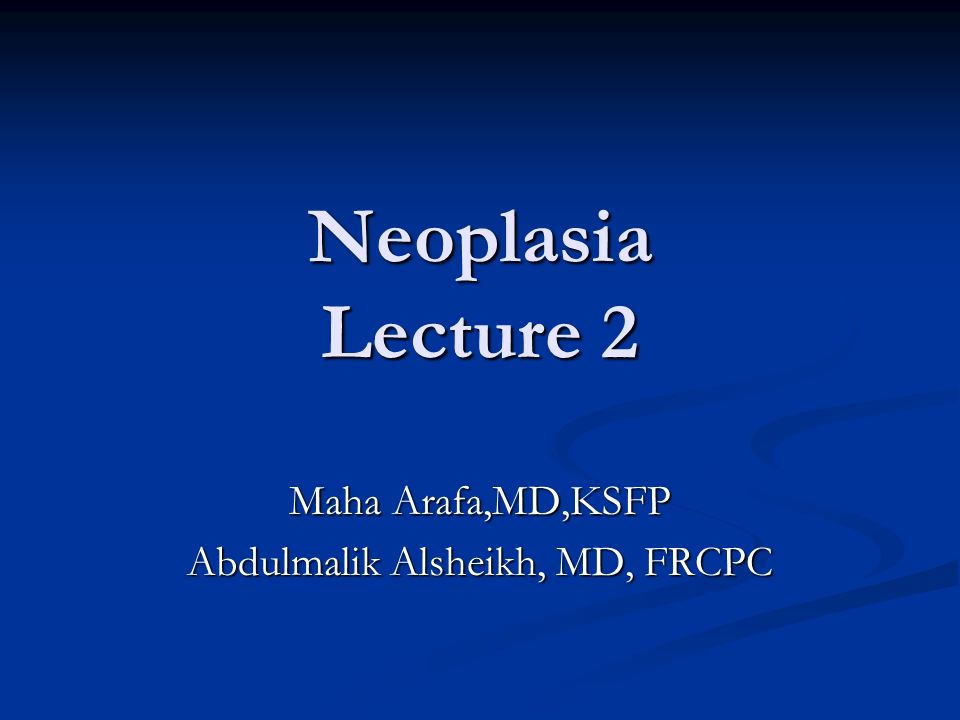 Neoplasia
Lecture 2

Maha Arafa,MD,KSFP
Abdulmalik Alsheikh, MD, FRCPC